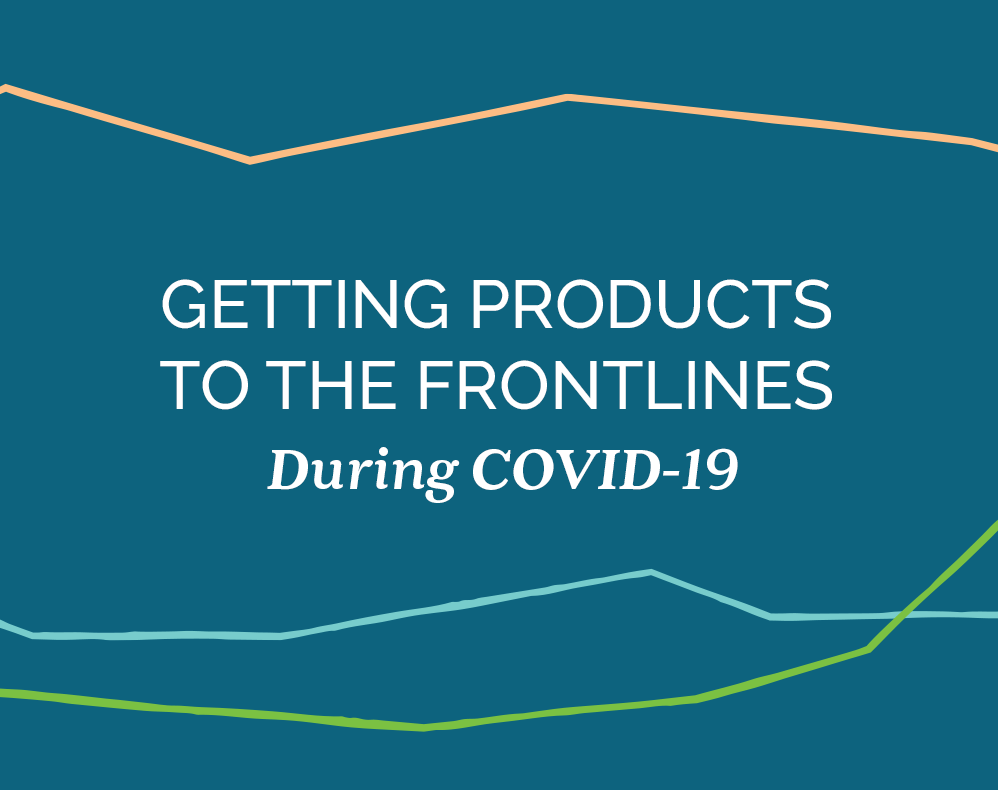 GETTING PRODUCTS TO THE FRONTLINES

During COVID-19